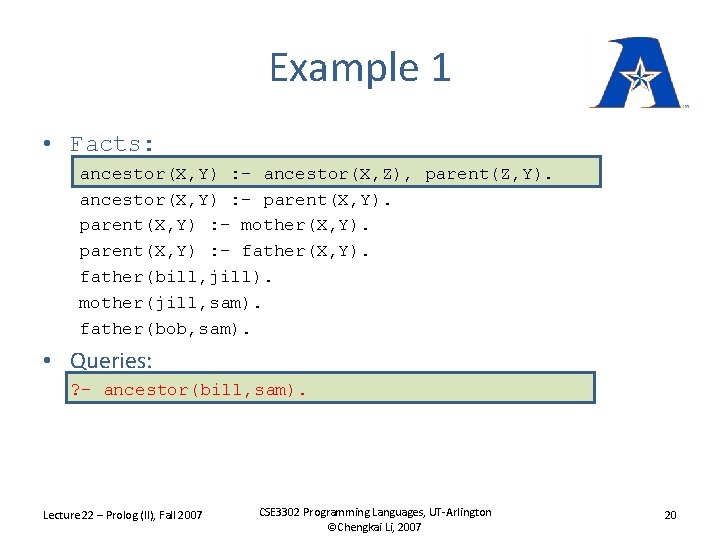 Example 1

• Facts:
ancestor(X,Y) :- ancestor(X,Z), parent(Z,Y).
ancestor(X,Y) :- parent(X,Y).
parent(X,Y) :- mother(X,Y).
parent(X,Y) :- father(X,Y).
father(bill,jill).
mother(jill,sam).
father(bob,sam).

• Queries:
?- ancestor(bill,sam).

Lecture 22 – Prolog (II), Fall 2007

CSE3302 Programming Languages, UT-Arlington
©Chengkai Li, 2007

20